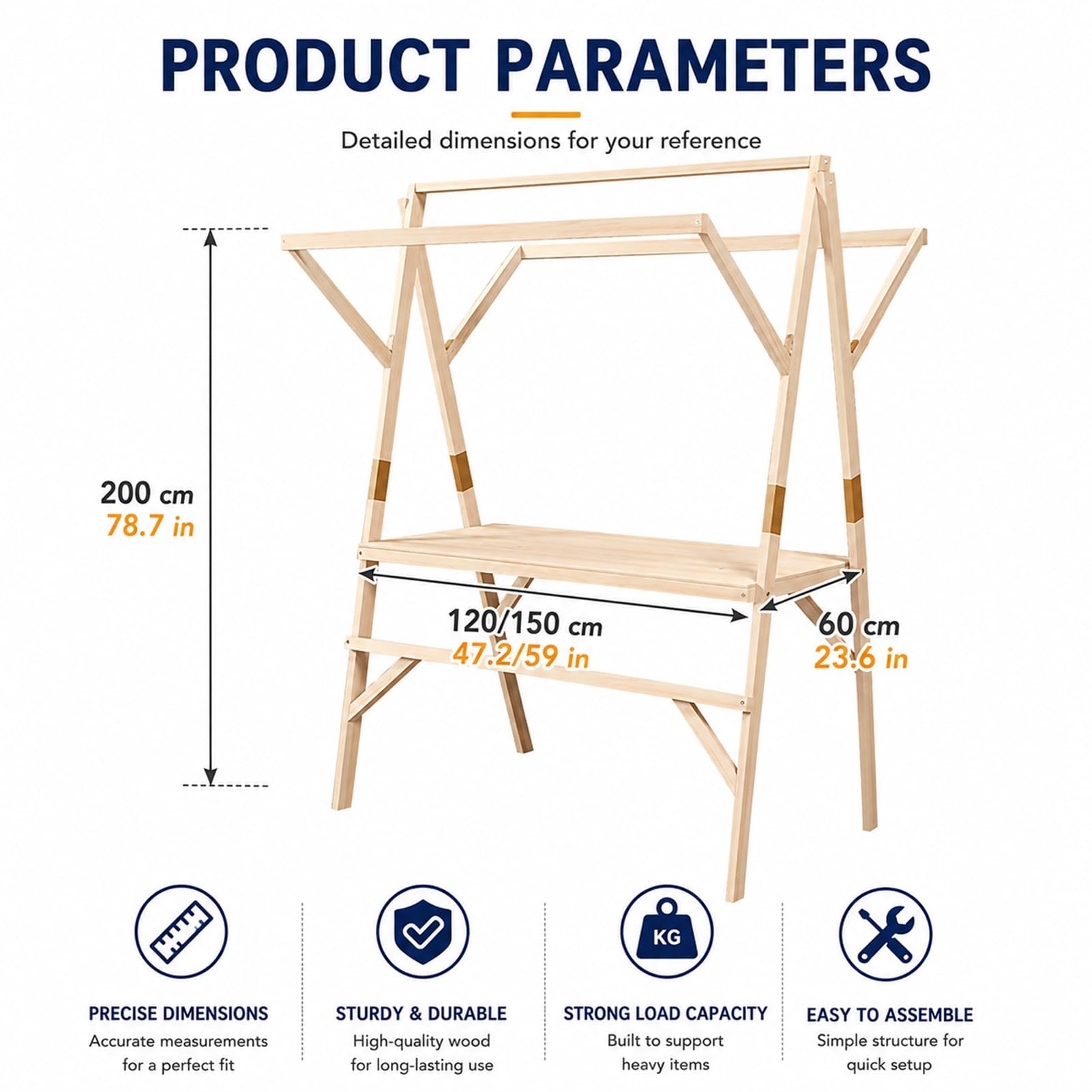 PRODUCT PARAMETERS

Detailed dimensions for your reference

200 cm
78.7 in

120/150 cm
47.2/59 in

60 cm
23.6 in

KG

PRECISE DIMENSIONS
Accurate measurements for a perfect fit

STURDY & DURABLE
High-quality wood for long-lasting use

STRONG LOAD CAPACITY
Built to support heavy items

EASY TO ASSEMBLE
Simple structure for quick setup